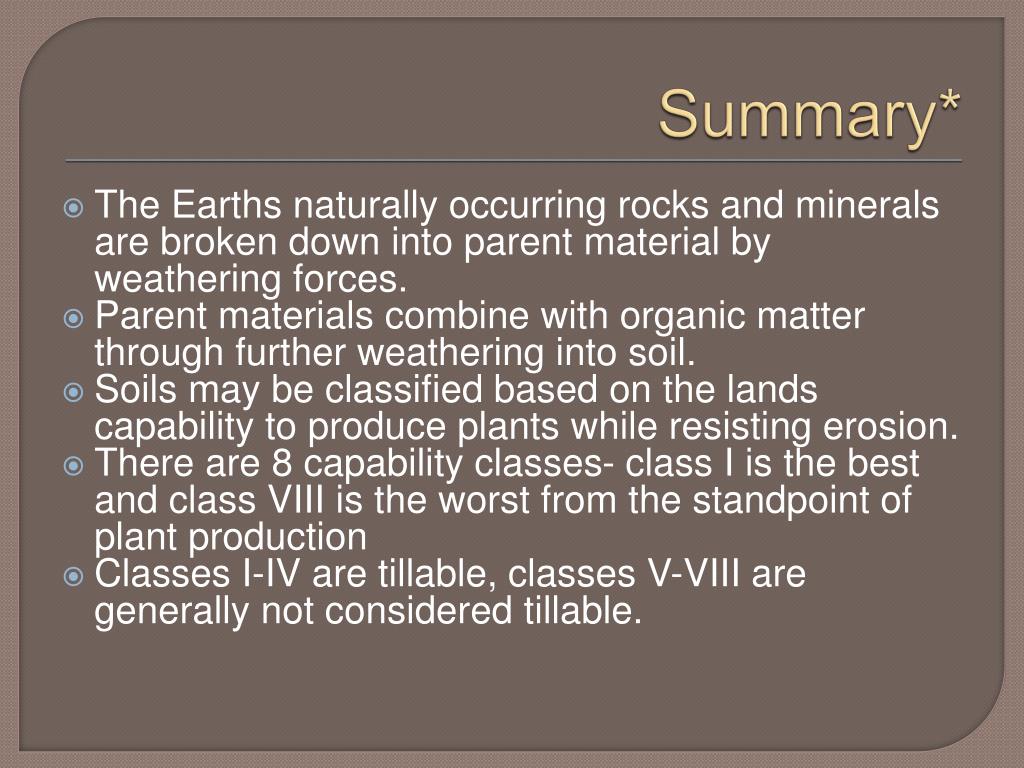 Summary*

The Earths naturally occurring rocks and minerals are broken down into parent material by weathering forces.

Parent materials combine with organic matter through further weathering into soil.

Soils may be classified based on the lands capability to produce plants while resisting erosion.

There are 8 capability classes- class I is the best and class VIII is the worst from the standpoint of plant production

Classes I-IV are tillable, classes V-VIII are generally not considered tillable.